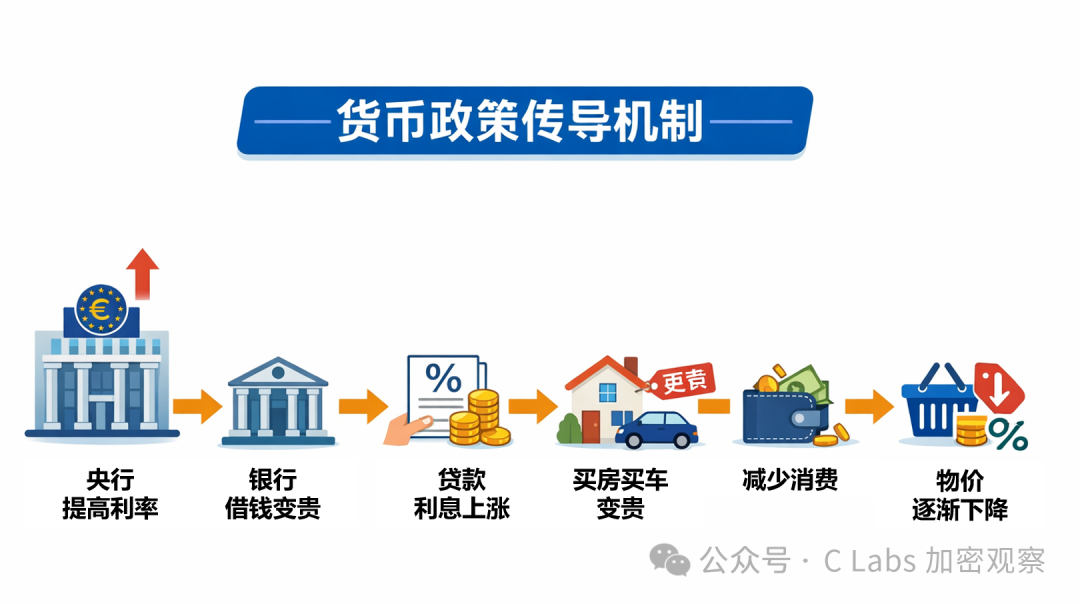 货币政策传导机制

€

央行
提高利率

银行
借钱变贵

%

贷款
利息上涨

更贵

买房买车
变贵

减少消费

%

物价
逐渐下降

公众号 · C Labs 加密观察